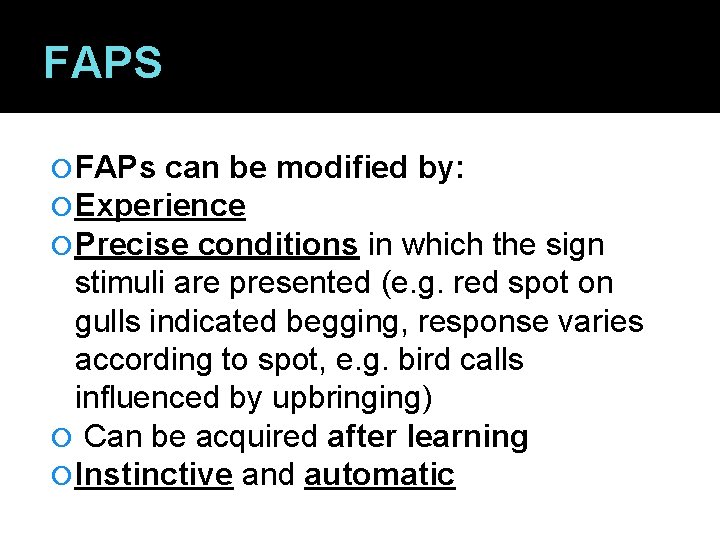 FAPS

FAPs can be modified by:

Experience

Precise conditions in which the sign stimuli are presented (e.g. red spot on gulls indicated begging, response varies according to spot, e.g. bird calls influenced by upbringing)

Can be acquired after learning

Instinctive and automatic